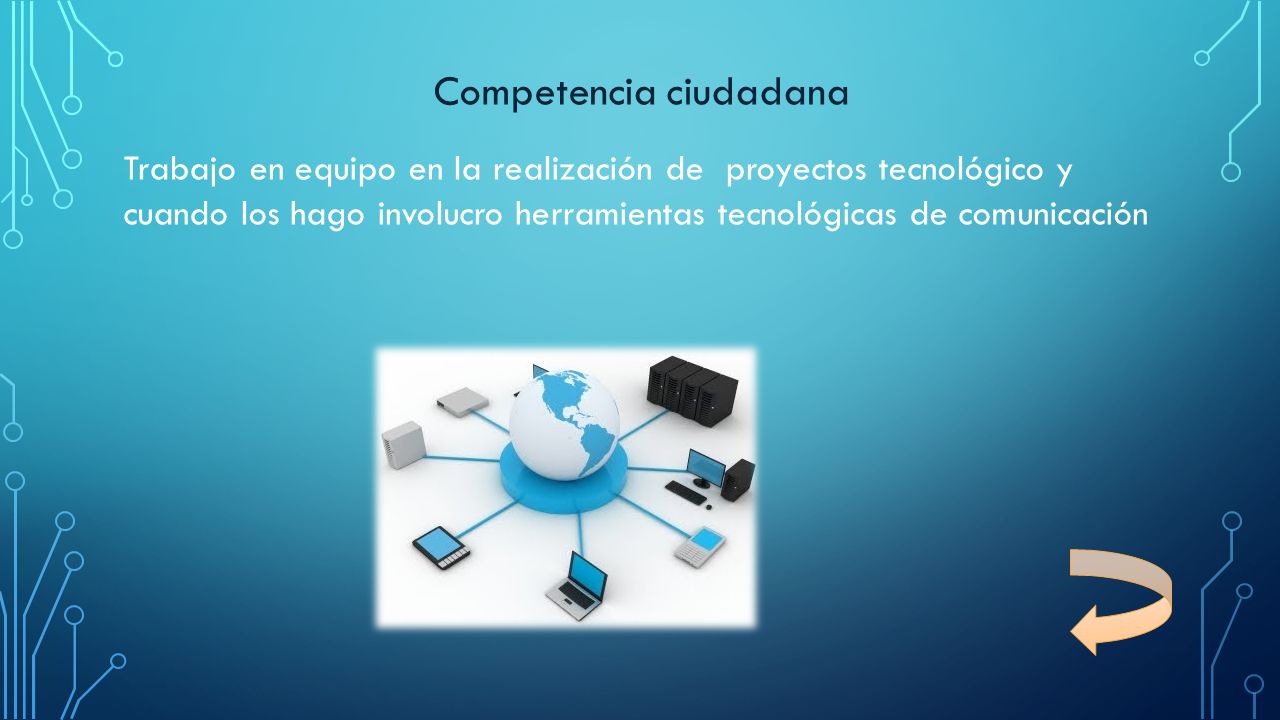 Competencia ciudadana

Trabajo en equipo en la realización de proyectos tecnológico y cuando los hago involucro herramientas tecnológicas de comunicación